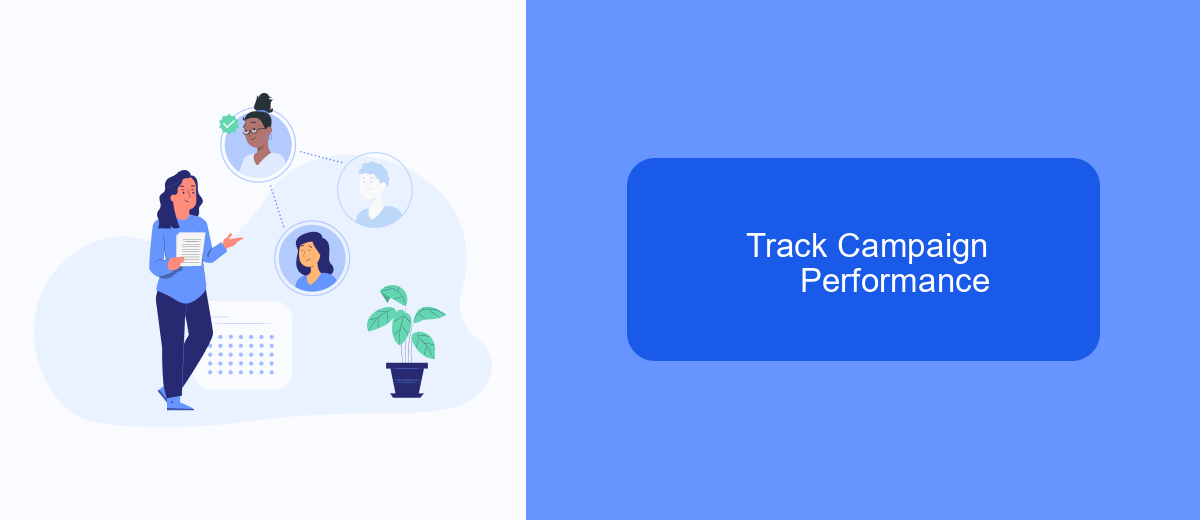 Track Campaign Performance